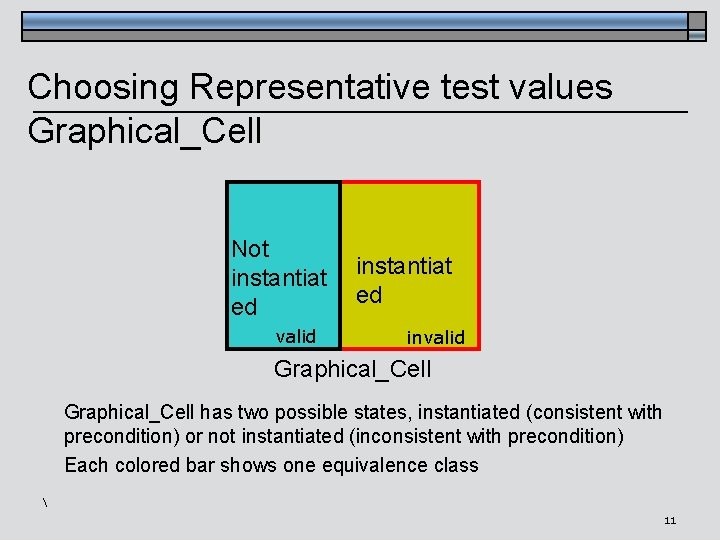 Choosing Representative test values Graphical_Cell

Not instantiated

valid

instantiated

invalid

Graphical_Cell

Graphical_Cell has two possible states, instantiated (consistent with precondition) or not instantiated (inconsistent with precondition)

Each colored bar shows one equivalence class

\

11